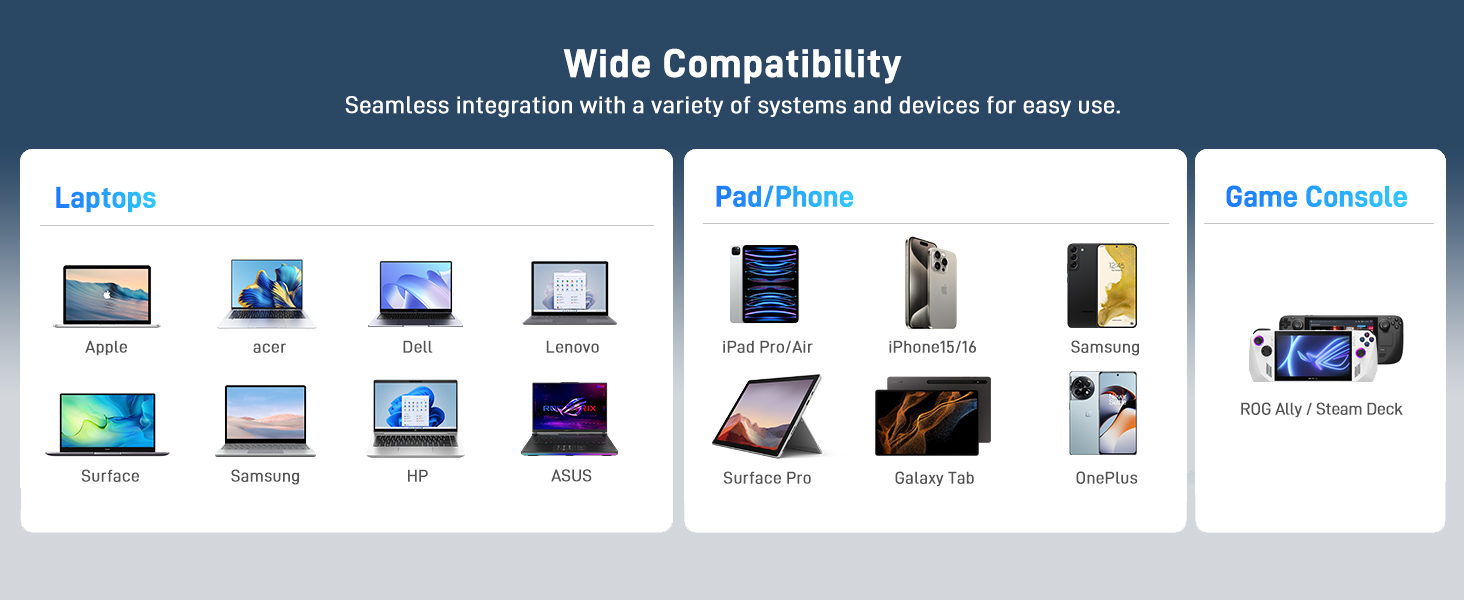 Wide Compatibility
Seamless integration with a variety of systems and devices for easy use.

Laptops

Apple
acer
Dell
Lenovo
Surface
Samsung
HP
ASUS

Pad/Phone

iPad Pro/Air
iPhone15/16
Samsung
Surface Pro
Galaxy Tab
OnePlus

Game Console

ROG Ally / Steam Deck